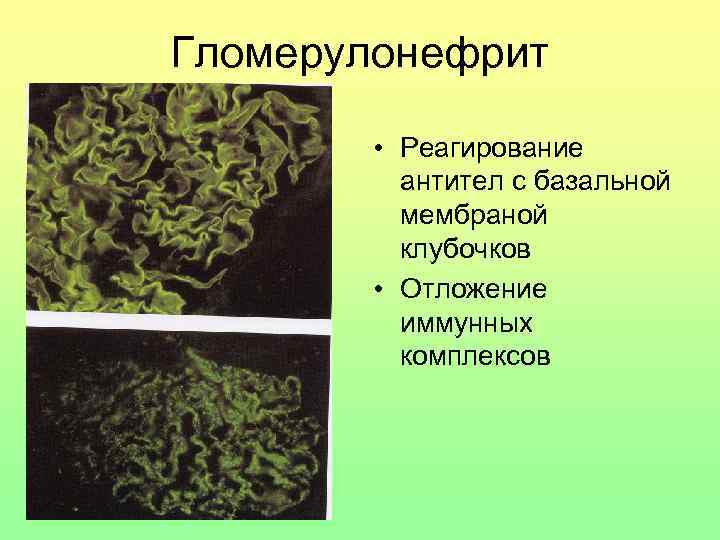 Гломерулонефрит

• Реагирование антител с базальной мембраной клубочков
• Отложение иммунных комплексов